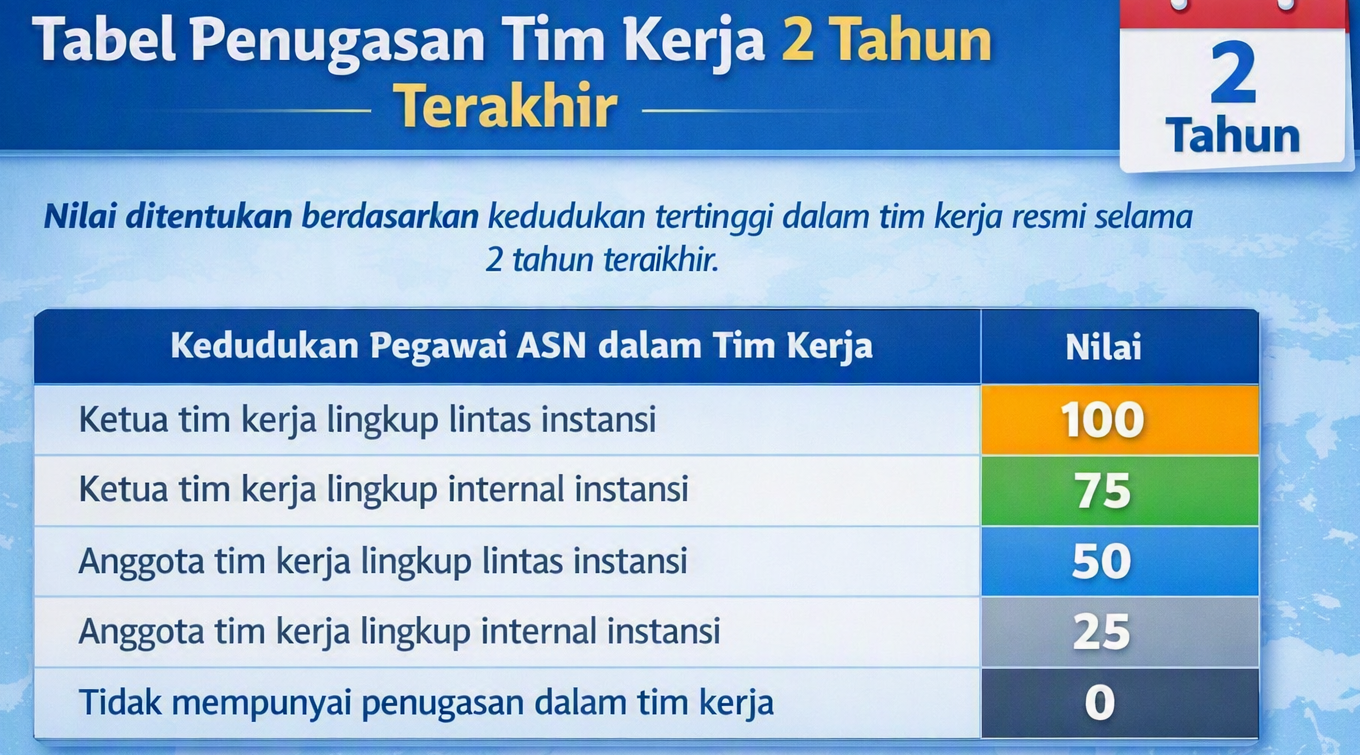 Tabel Penugasan Tim Kerja 2 Tahun Terakhir

2 Tahun

Nilai ditentukan berdasarkan kedudukan tertinggi dalam tim kerja resmi selama 2 tahun teraikhir.

| Kedudukan Pegawai ASN dalam Tim Kerja | Nilai |
|---|---|
| Ketua tim kerja lingkup lintas instansi | 100 |
| Ketua tim kerja lingkup internal instansi | 75 |
| Anggota tim kerja lingkup lintas instansi | 50 |
| Anggota tim kerja lingkup internal instansi | 25 |
| Tidak mempunyai penugasan dalam tim kerja | 0 |